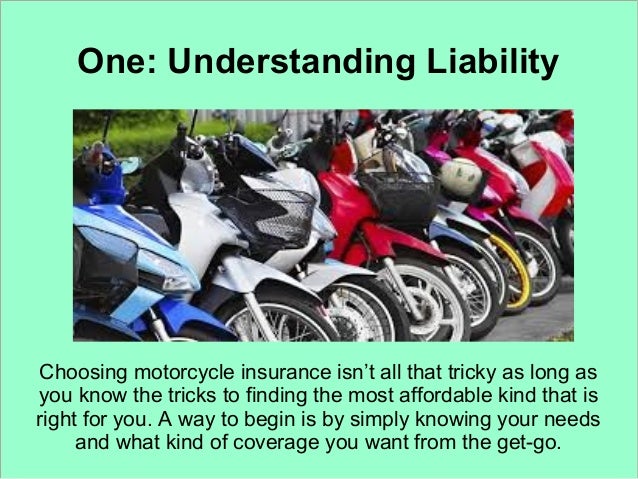 One: Understanding Liability

Choosing motorcycle insurance isn’t all that tricky as long as you know the tricks to finding the most affordable kind that is right for you. A way to begin is by simply knowing your needs and what kind of coverage you want from the get-go.